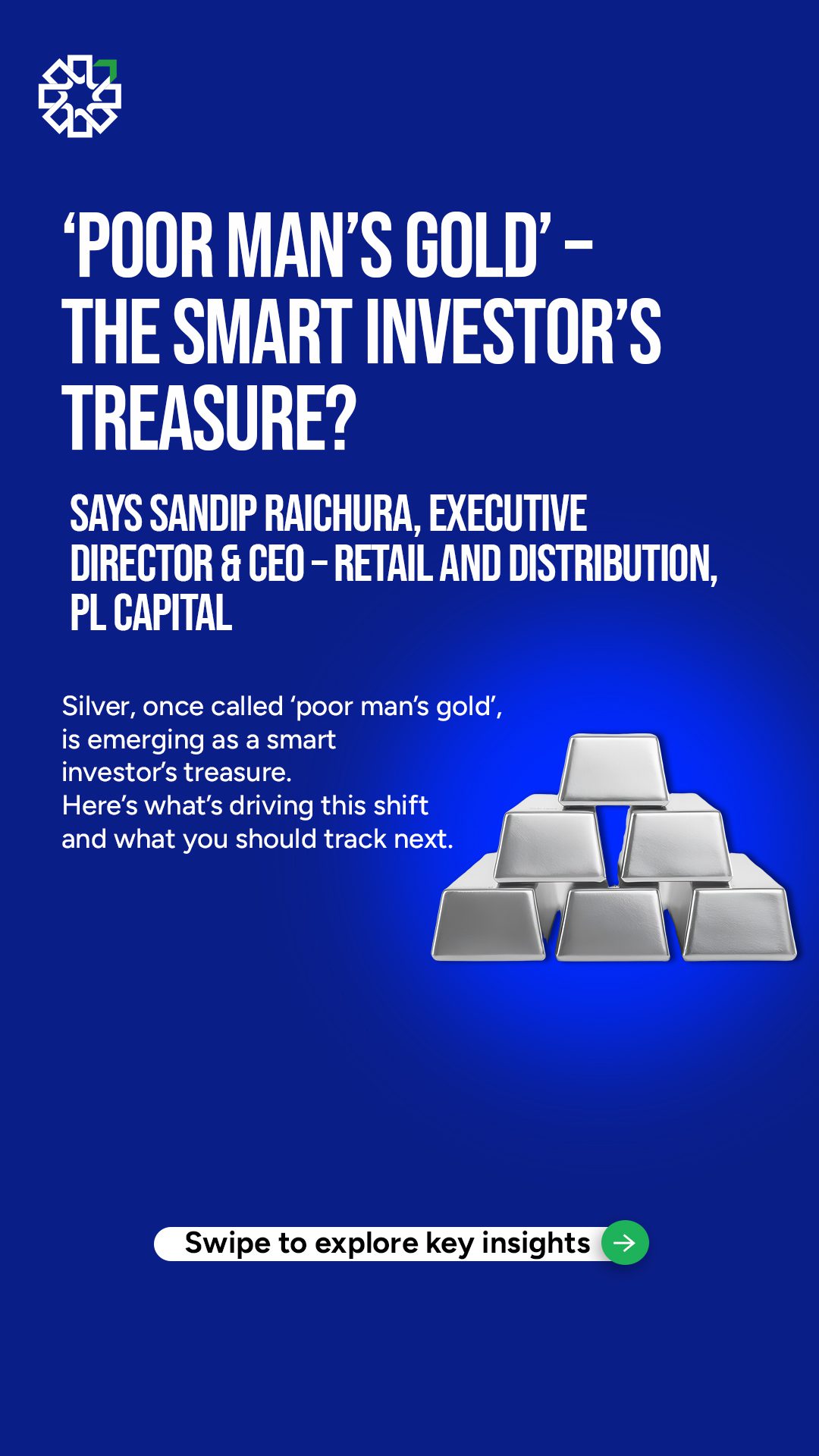 ‘POOR MAN’S GOLD’ – THE SMART INVESTOR’S TREASURE?

SAYS SANDIP RAICHURA, EXECUTIVE DIRECTOR & CEO – RETAIL AND DISTRIBUTION, PL CAPITAL

Silver, once called ‘poor man’s gold’, is emerging as a smart investor’s treasure.
Here’s what’s driving this shift and what you should track next.

Swipe to explore key insights